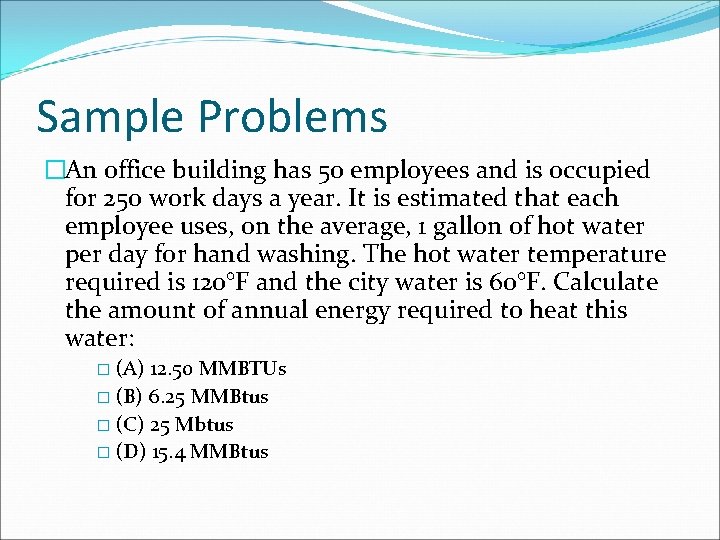 Sample Problems

An office building has 50 employees and is occupied for 250 work days a year. It is estimated that each employee uses, on the average, 1 gallon of hot water per day for hand washing. The hot water temperature required is 120°F and the city water is 60°F. Calculate the amount of annual energy required to heat this water:

(A) 12.50 MMBTUs
(B) 6.25 MMBtus
(C) 25 Mbtus
(D) 15.4 MMBtus